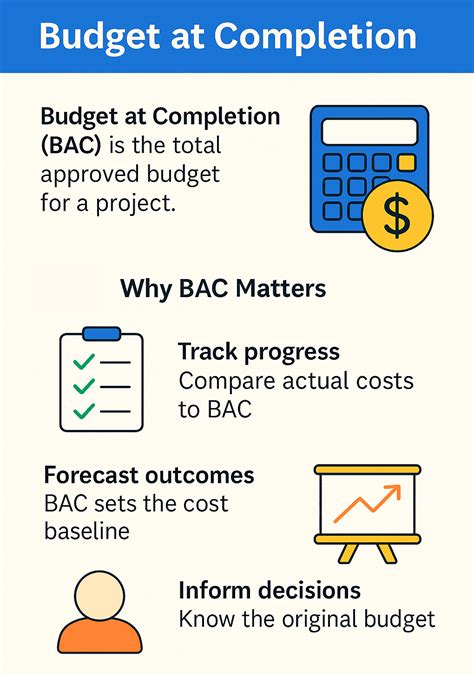 Budget at Completion

Budget at Completion (BAC) is the total approved budget for a project.

$

Why BAC Matters

Track progress
Compare actual costs to BAC

Forecast outcomes
BAC sets the cost baseline

Inform decisions
Know the original budget